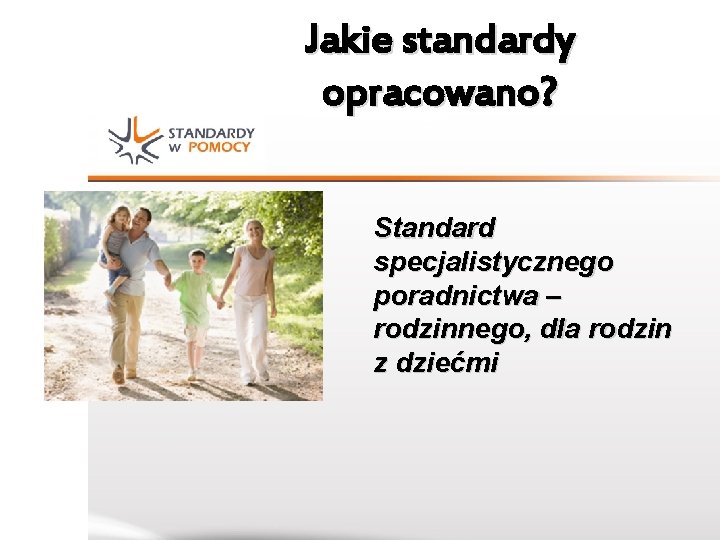 Jakie standardy opracowano?

STANDARDY W POMOCY

Standard specjalistycznego poradnictwa – rodzinnego, dla rodzin z dziećmi